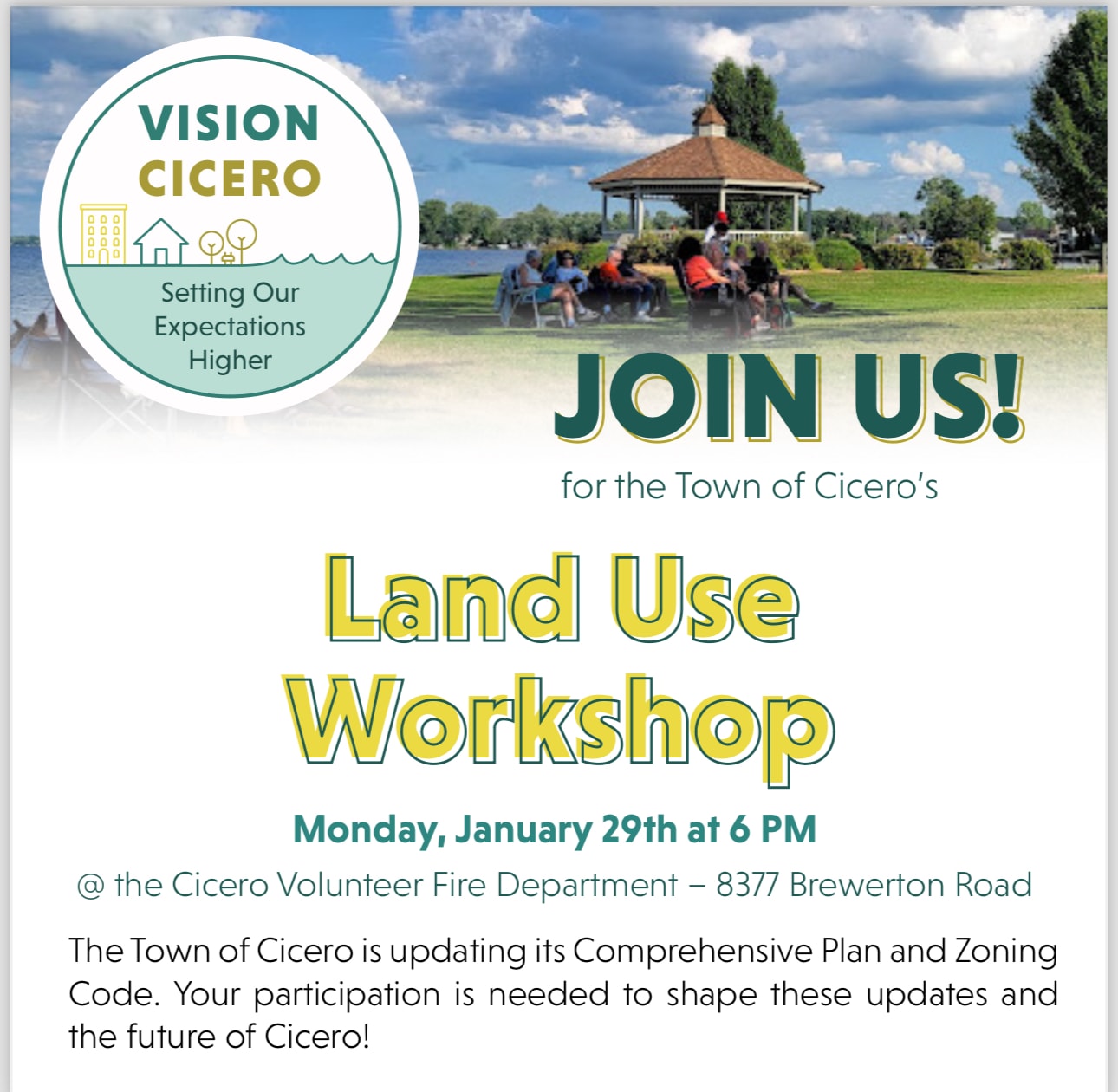 VISION CICERO

Setting Our Expectations Higher

JOIN US!

for the Town of Cicero's

Land Use Workshop

Monday, January 29th at 6 PM

@ the Cicero Volunteer Fire Department – 8377 Brewerton Road

The Town of Cicero is updating its Comprehensive Plan and Zoning Code. Your participation is needed to shape these updates and the future of Cicero!